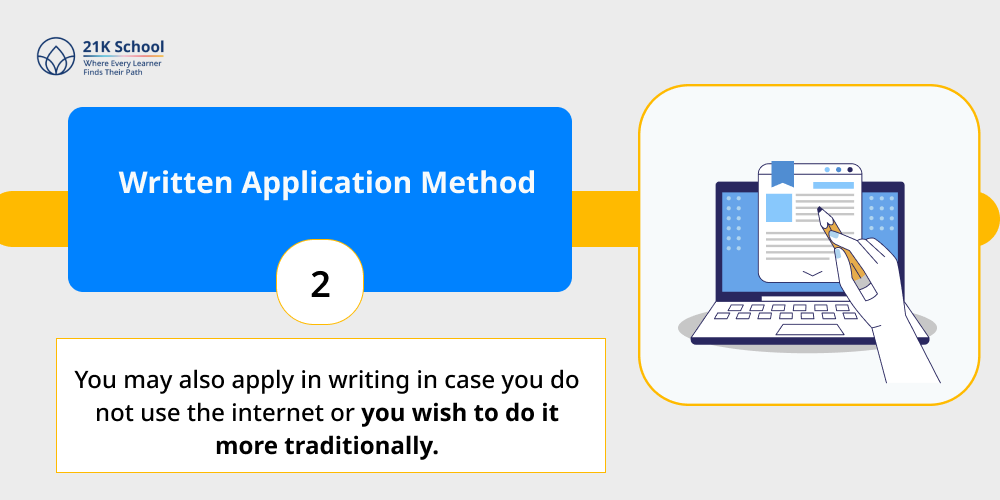 21K School
Where Every Learner
Finds Their Path

Written Application Method

2

You may also apply in writing in case you do not use the internet or you wish to do it more traditionally.